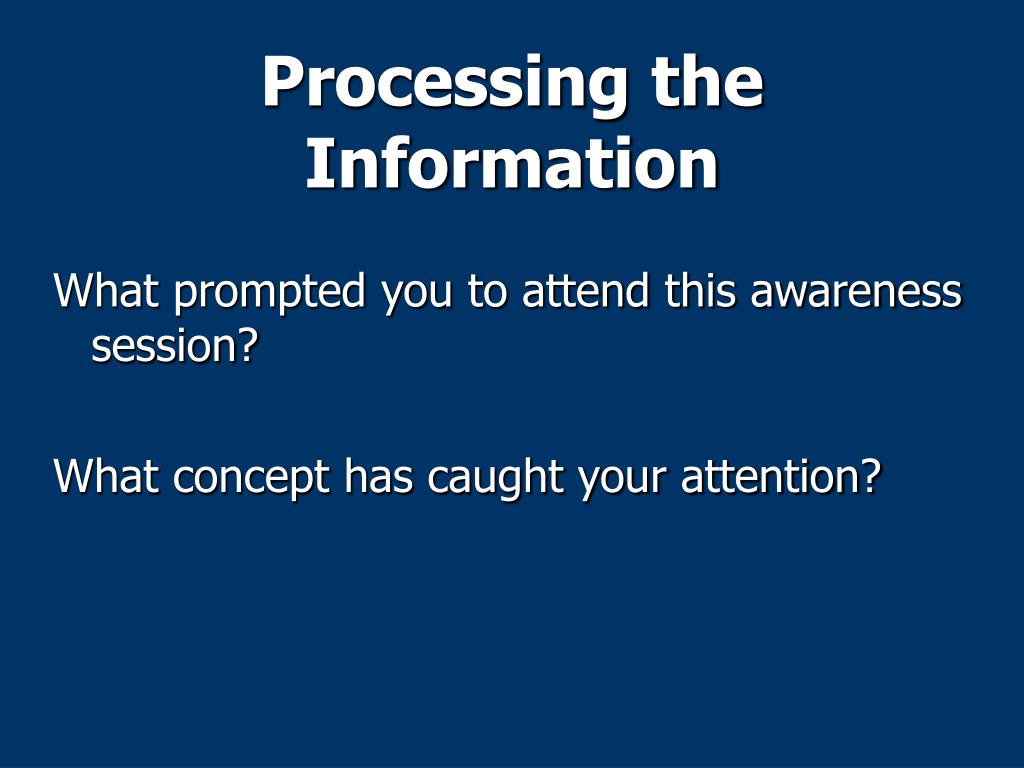 Processing the Information

What prompted you to attend this awareness session?

What concept has caught your attention?